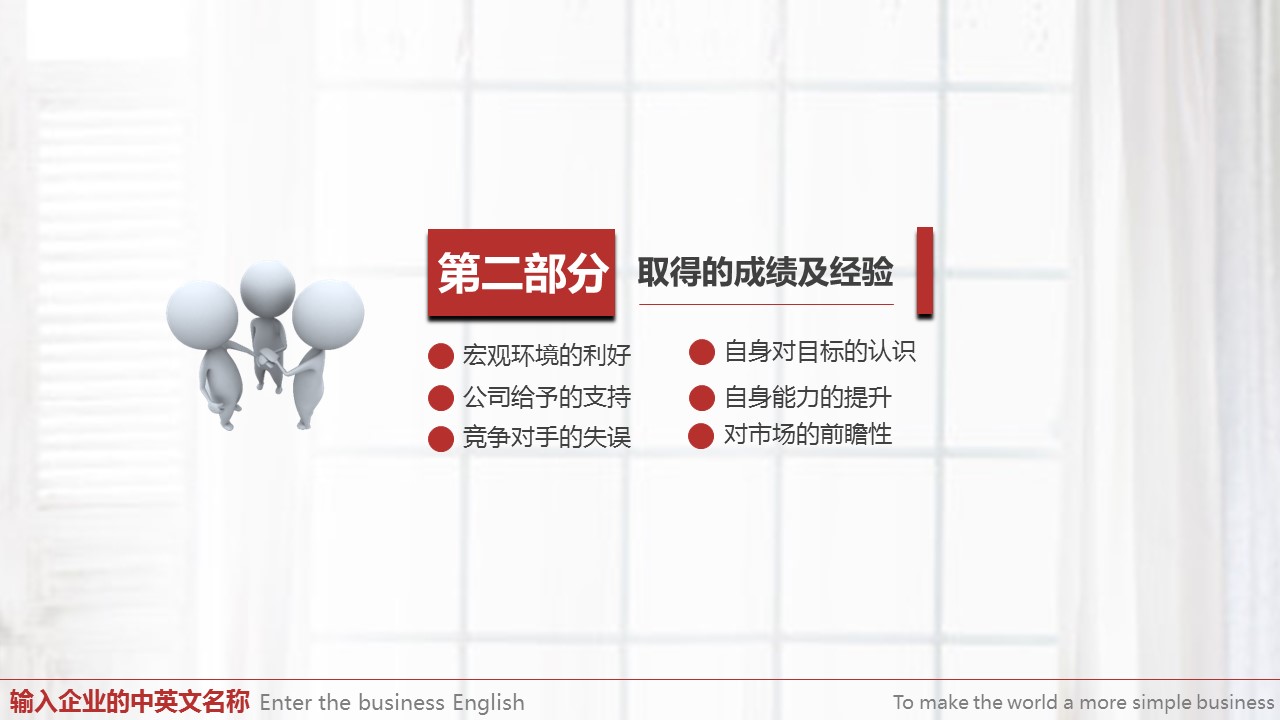 第二部分 取得的成绩及经验

宏观环境的利好
公司给予的支持
竞争对手的失误

自身对目标的认识
自身能力的提升
对市场的前瞻性

输入企业的中英文名称 Enter the business English

To make the world a more simple business